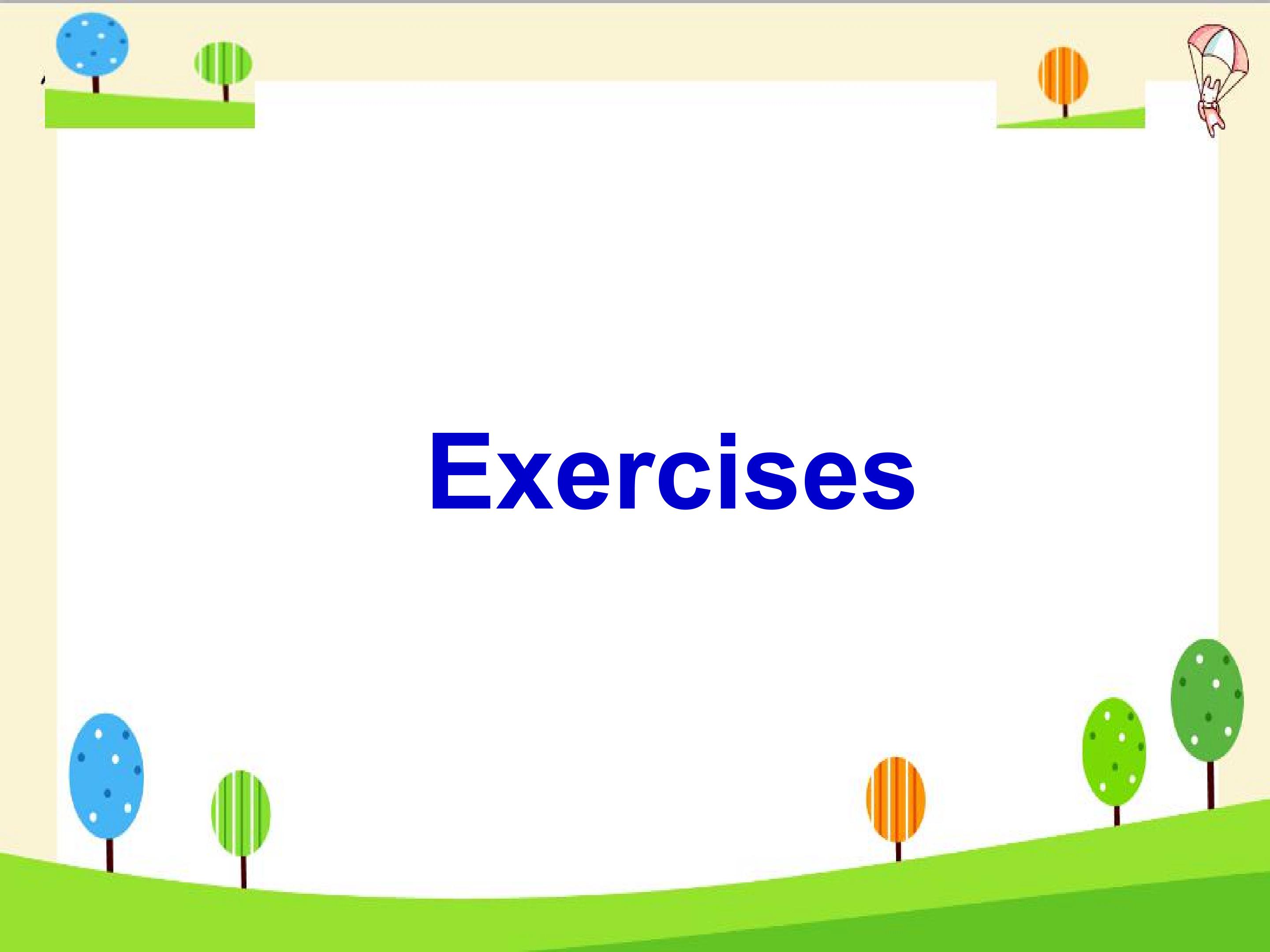 Exercises